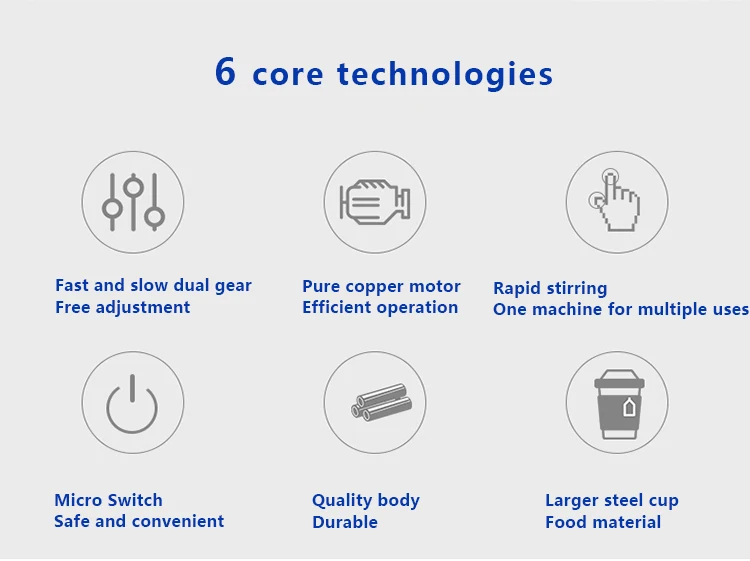 6 core technologies

Fast and slow dual gear
Free adjustment

Pure copper motor
Efficient operation

Rapid stirring
One machine for multiple uses

Micro Switch
Safe and convenient

Quality body
Durable

Larger steel cup
Food material